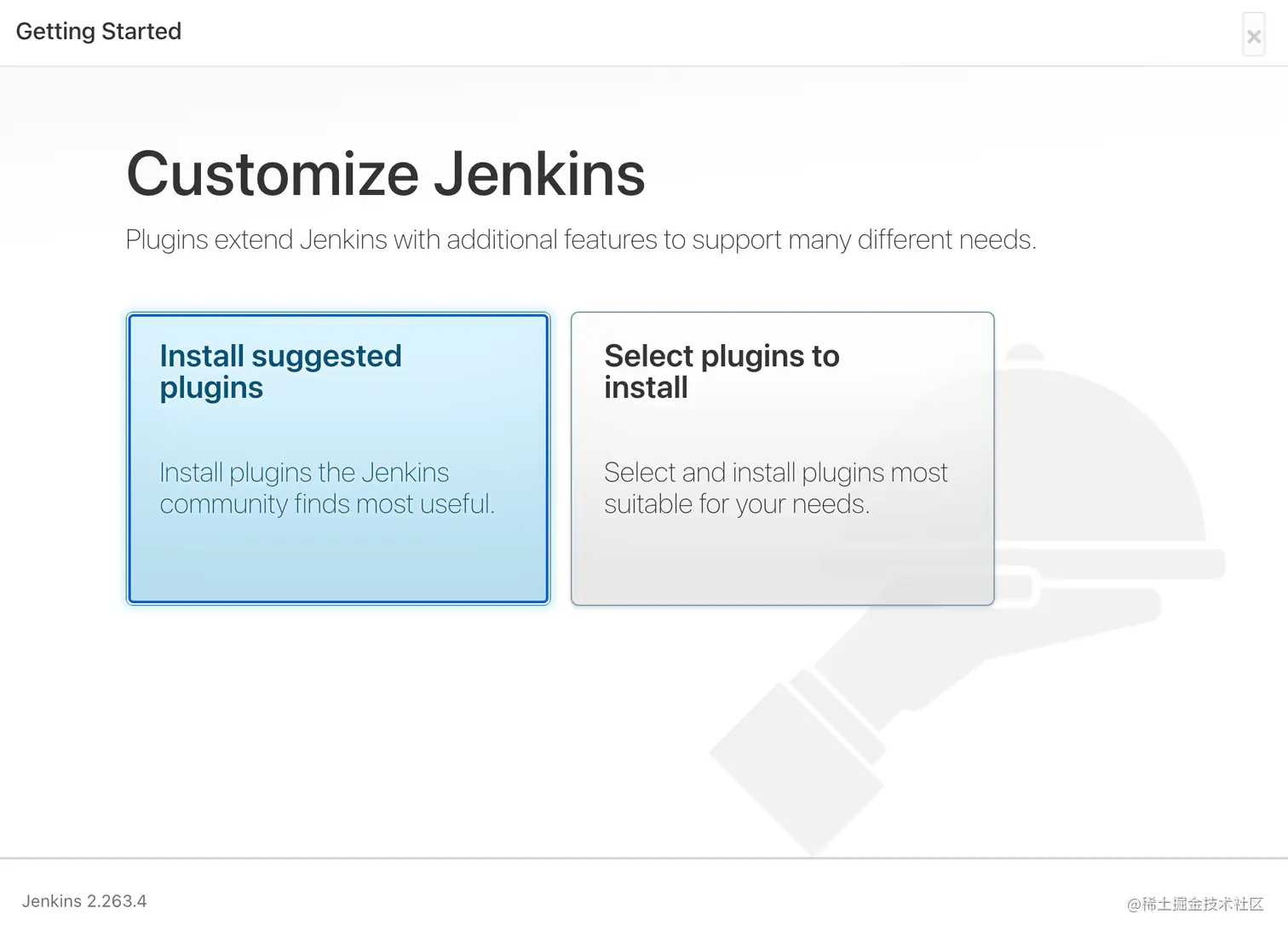 Getting Started

×

Customize Jenkins

Plugins extend Jenkins with additional features to support many different needs.

Install suggested plugins

Install plugins the Jenkins community finds most useful.

Select plugins to install

Select and install plugins most suitable for your needs.

Jenkins 2.263.4

@稀土掘金技术社区